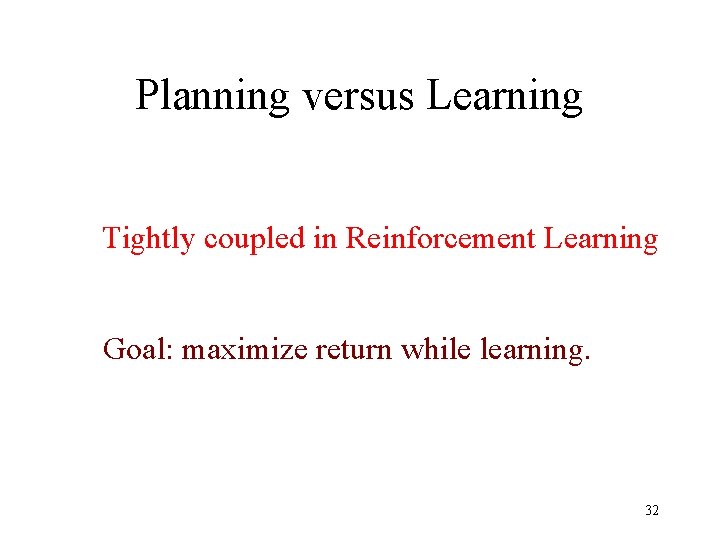 Planning versus Learning

Tightly coupled in Reinforcement Learning

Goal: maximize return while learning.

32